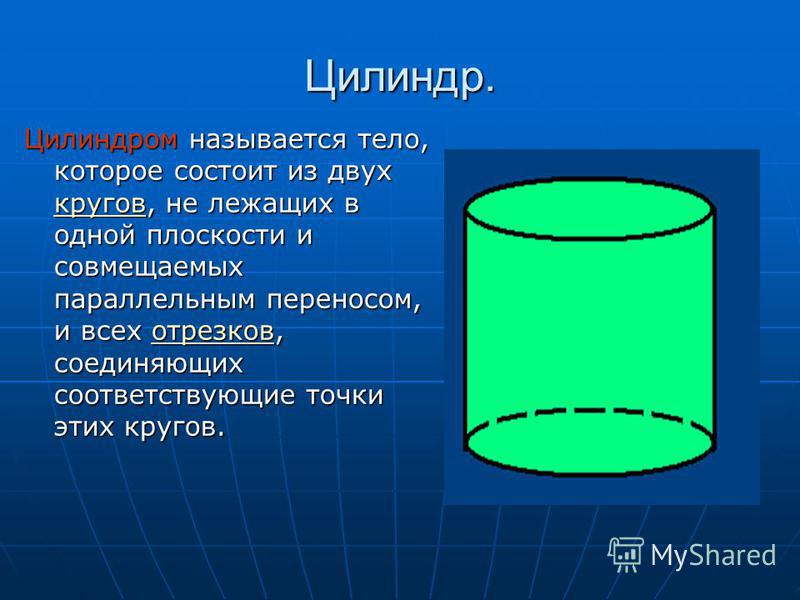 Цилиндр.

Цилиндром называется тело, которое состоит из двух кругов, не лежащих в одной плоскости и совмещаемых параллельным переносом, и всех отрезков, соединяющих соответствующие точки этих кругов.

MyShared